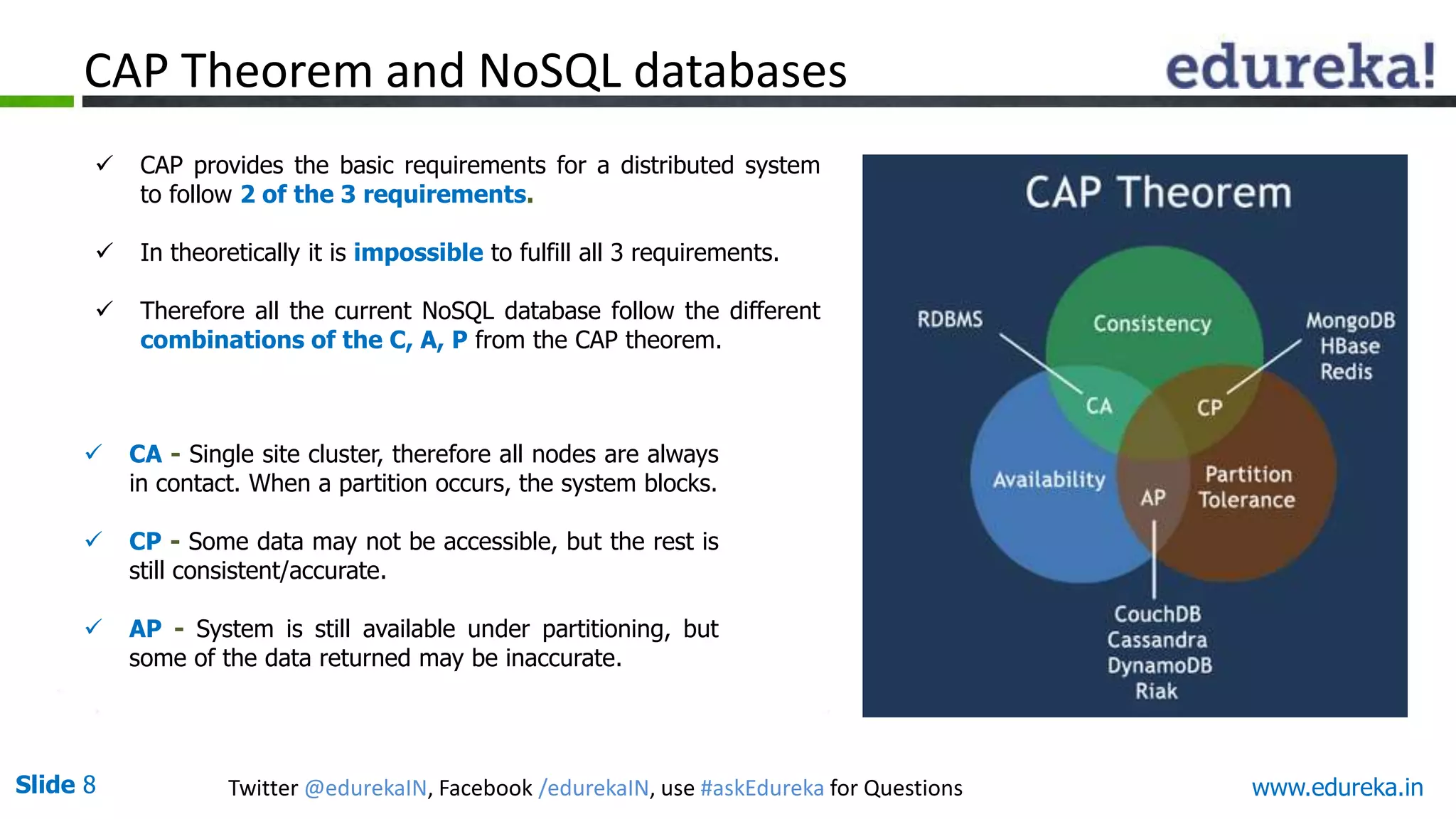 CAP Theorem and NoSQL databases

edureka!

✓ CAP provides the basic requirements for a distributed system to follow 2 of the 3 requirements.

✓ In theoretically it is impossible to fulfill all 3 requirements.

✓ Therefore all the current NoSQL database follow the different combinations of the C, A, P from the CAP theorem.

✓ CA - Single site cluster, therefore all nodes are always in contact. When a partition occurs, the system blocks.

✓ CP - Some data may not be accessible, but the rest is still consistent/accurate.

✓ AP - System is still available under partitioning, but some of the data returned may be inaccurate.

CAP Theorem

RDBMS

Consistency

MongoDB
HBase
Redis

CA

CP

Availability

AP

Partition Tolerance

CouchDB
Cassandra
DynamoDB
Riak

Slide 8

Twitter @edurekaIN, Facebook /edurekaIN, use #askEdureka for Questions

www.edureka.in